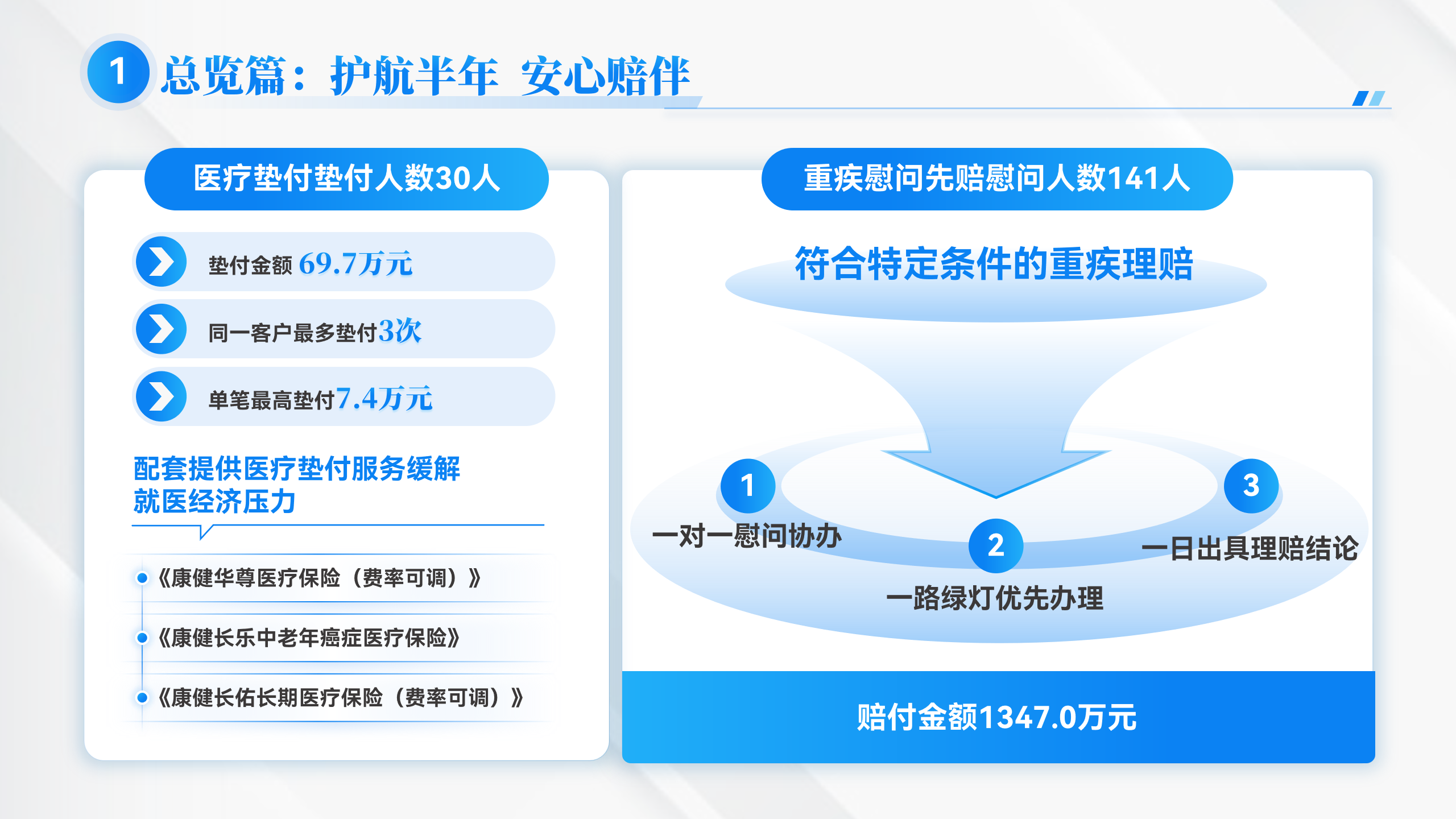 1 总览篇：护航半年 安心赔伴

医疗垫付垫付人数30人

垫付金额 69.7万元

同一客户最多垫付3次

单笔最高垫付7.4万元

配套提供医疗垫付服务缓解就医经济压力

《康健华尊医疗保险（费率可调）》

《康健长乐中老年癌症医疗保险》

《康健长佑长期医疗保险（费率可调）》

重疾慰问先赔慰问人数141人

符合特定条件的重疾理赔

1 一对一慰问协办

2 一路绿灯优先办理

3 一日出具理赔结论

赔付金额1347.0万元